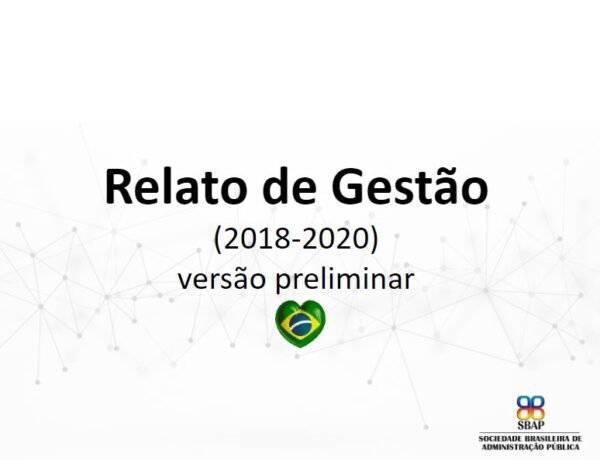 Relato de Gestão

(2018-2020)

versão preliminar

SBAP

SOCIEDADE BRASILEIRA DE
ADMINISTRAÇÃO PÚBLICA